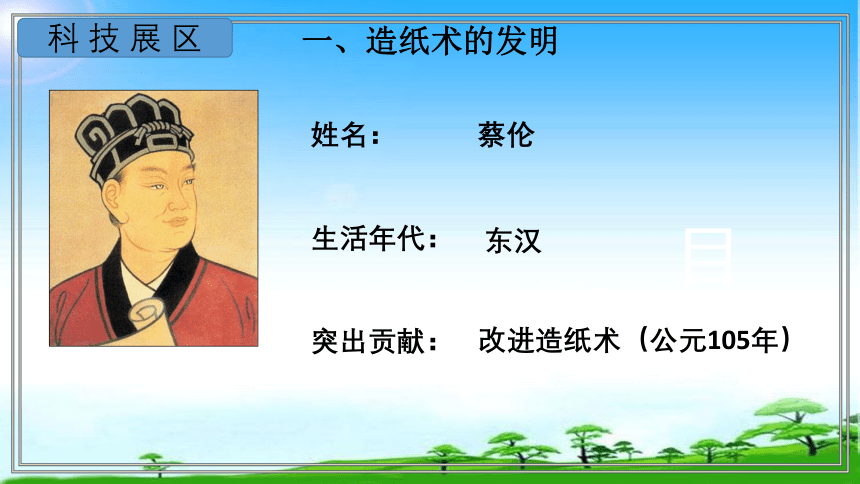 科技展区

一、造纸术的发明

姓名： 蔡伦

生活年代： 东汉

突出贡献： 改进造纸术（公元105年）